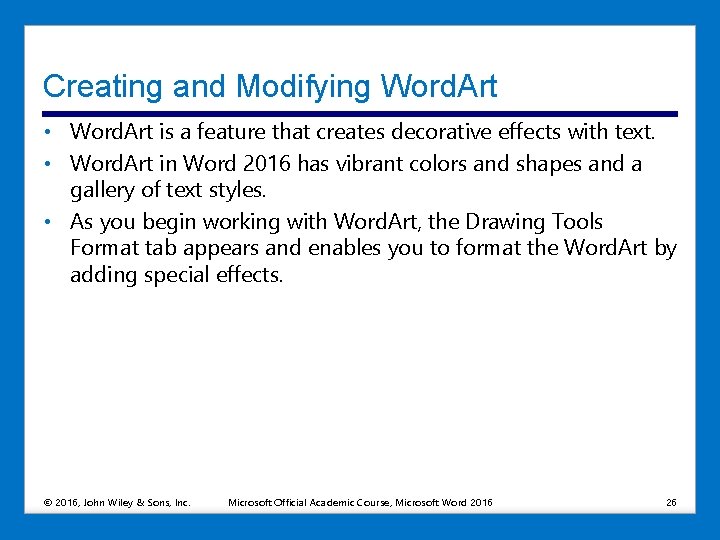 Creating and Modifying WordArt

• WordArt is a feature that creates decorative effects with text.
• WordArt in Word 2016 has vibrant colors and shapes and a gallery of text styles.
• As you begin working with WordArt, the Drawing Tools Format tab appears and enables you to format the WordArt by adding special effects.

© 2016, John Wiley & Sons, Inc. Microsoft Official Academic Course, Microsoft Word 2016 26